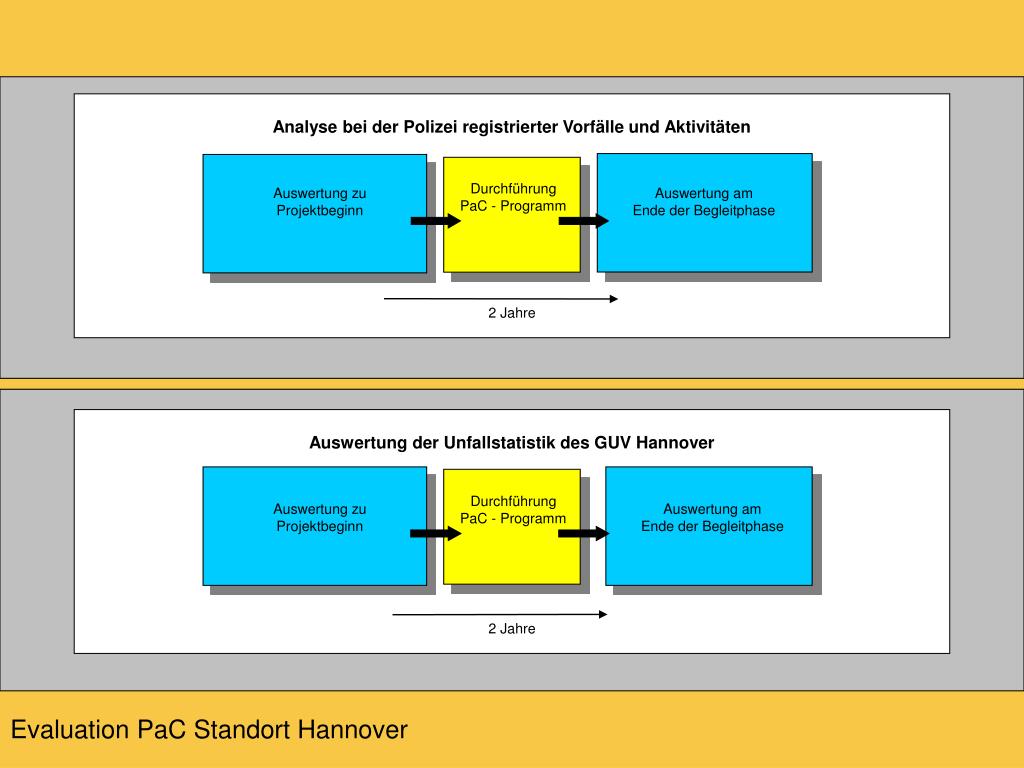 Analyse bei der Polizei registrierter Vorfälle und Aktivitäten

Auswertung zu Projektbeginn

Durchführung PaC - Programm

Auswertung am Ende der Begleitphase

2 Jahre

Auswertung der Unfallstatistik des GUV Hannover

Auswertung zu Projektbeginn

Durchführung PaC - Programm

Auswertung am Ende der Begleitphase

2 Jahre

Evaluation PaC Standort Hannover